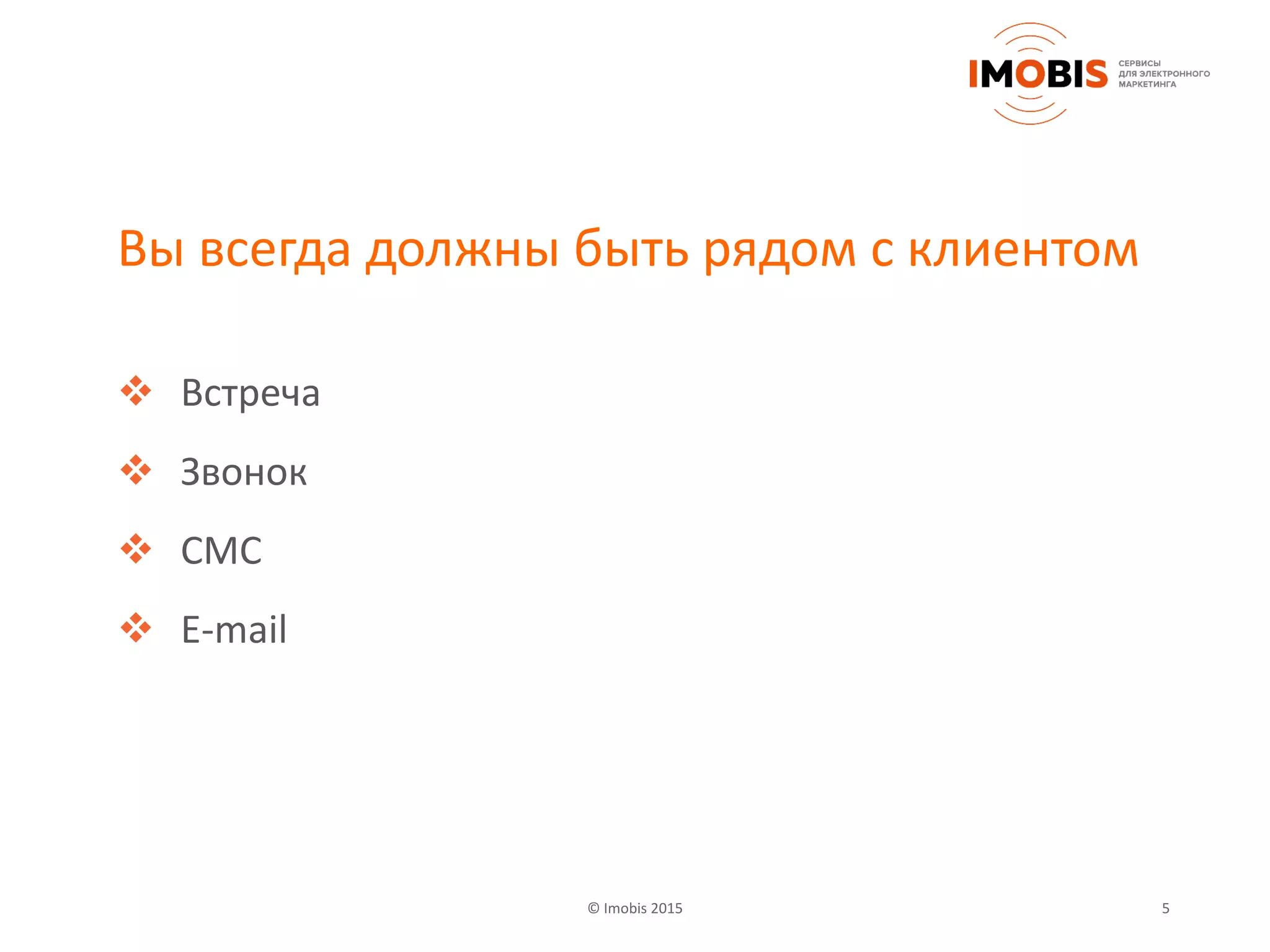 IMOBIS
СЕРВИСЫ ДЛЯ ЭЛЕКТРОННОГО МАРКЕТИНГА

Вы всегда должны быть рядом с клиентом

❖ Встреча

❖ Звонок

❖ СМС

❖ E-mail

© Imobis 2015

5